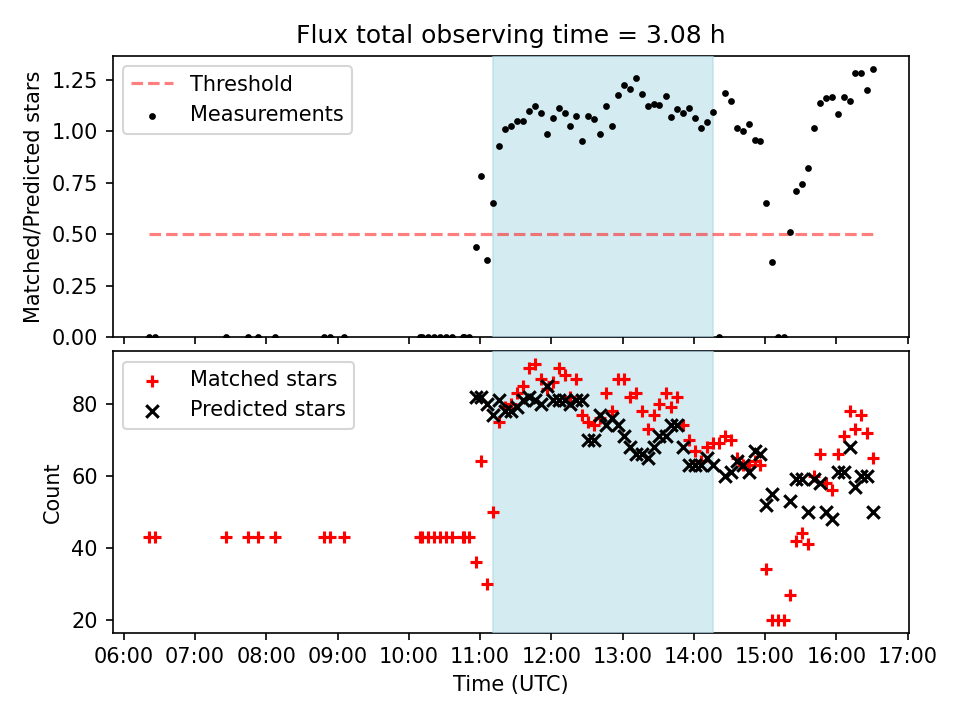 Flux total observing time = 3.08 h

Threshold
Measurements

Matched/Predicted stars

1.25
1.00
0.75
0.50
0.25
0.00

Matched stars
Predicted stars

Count

80
60
40
20

06:00 07:00 08:00 09:00 10:00 11:00 12:00 13:00 14:00 15:00 16:00 17:00

Time (UTC)